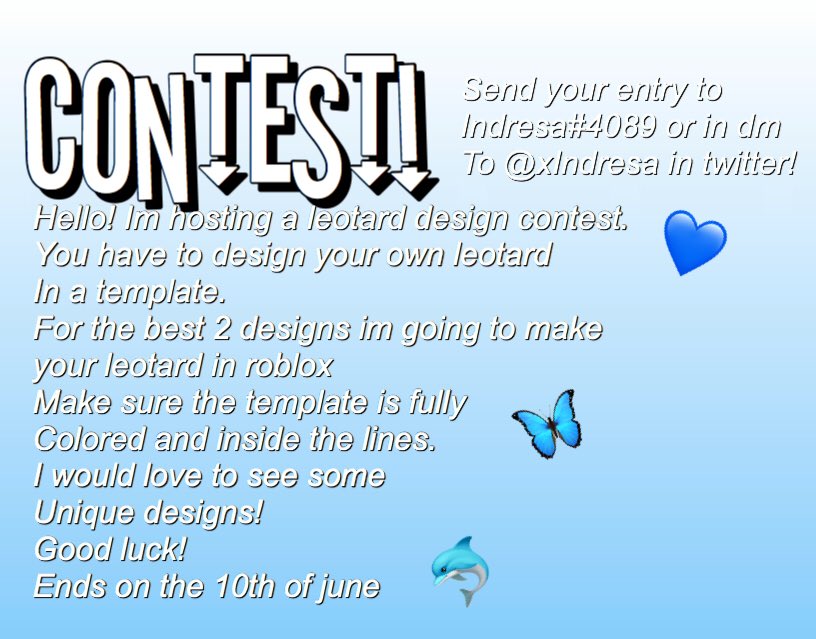 CONTEST!

Send your entry to Indresa#4089 or in dm To @xIndresa in twitter!

Hello! Im hosting a leotard design contest. You have to design your own leotard In a template. For the best 2 designs im going to make your leotard in roblox Make sure the template is fully Colored and inside the lines. I would love to see some Unique designs! Good luck! Ends on the 10th of june